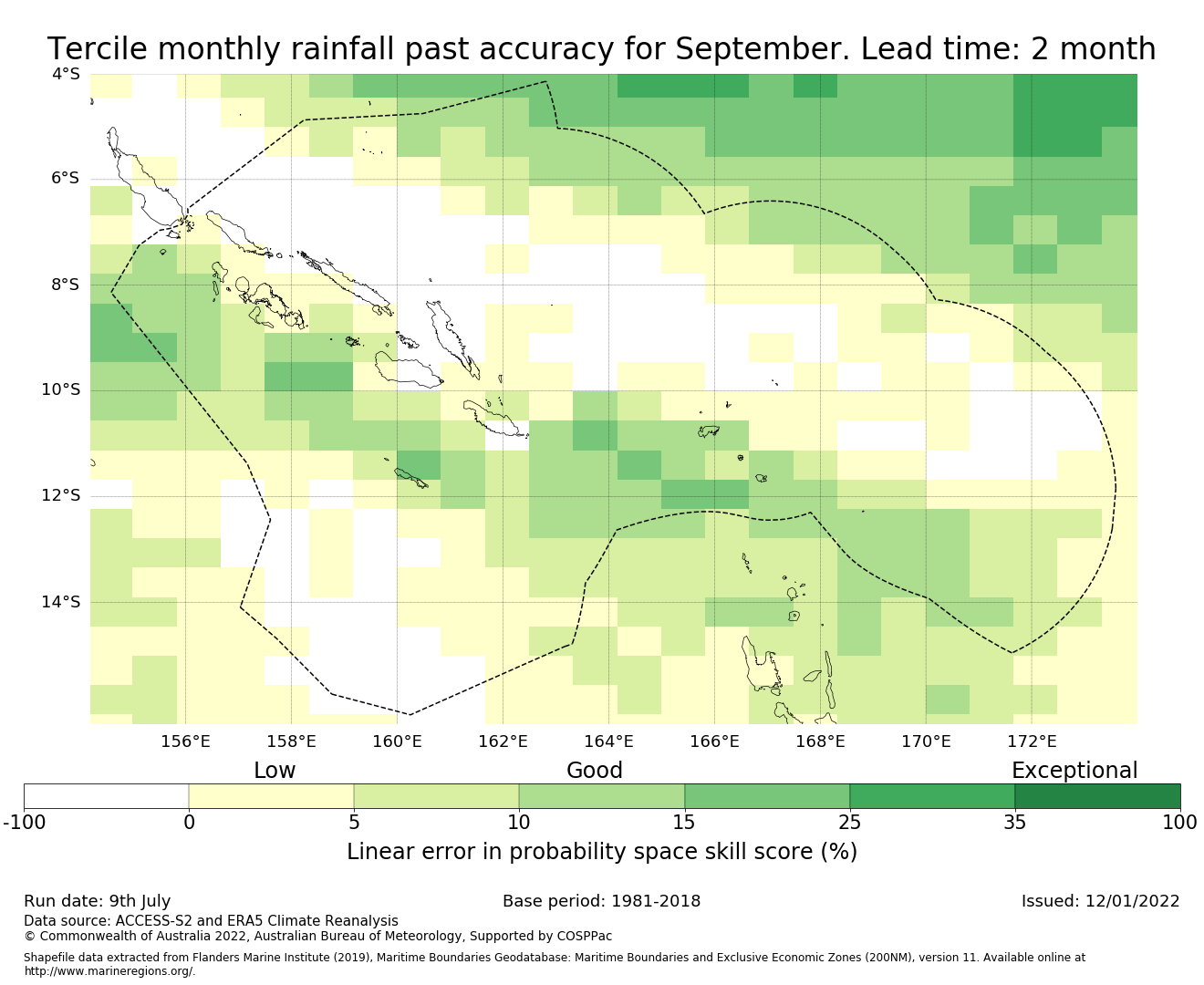 Tercile monthly rainfall past accuracy for September. Lead time: 2 month

4°S
6°S
8°S
10°S
12°S
14°S

156°E 158°E 160°E 162°E 164°E 166°E 168°E 170°E 172°E

Low Good Exceptional

-100 0 5 10 15 25 35 100

Linear error in probability space skill score (%)

Run date: 9th July

Base period: 1981-2018

Issued: 12/01/2022

Data source: ACCESS-S2 and ERA5 Climate Reanalysis
© Commonwealth of Australia 2022, Australian Bureau of Meteorology, Supported by COSPPac

Shapefile data extracted from Flanders Marine Institute (2019), Maritime Boundaries Geodatabase: Maritime Boundaries and Exclusive Economic Zones (200NM), version 11. Available online at http://www.marineregions.org/.